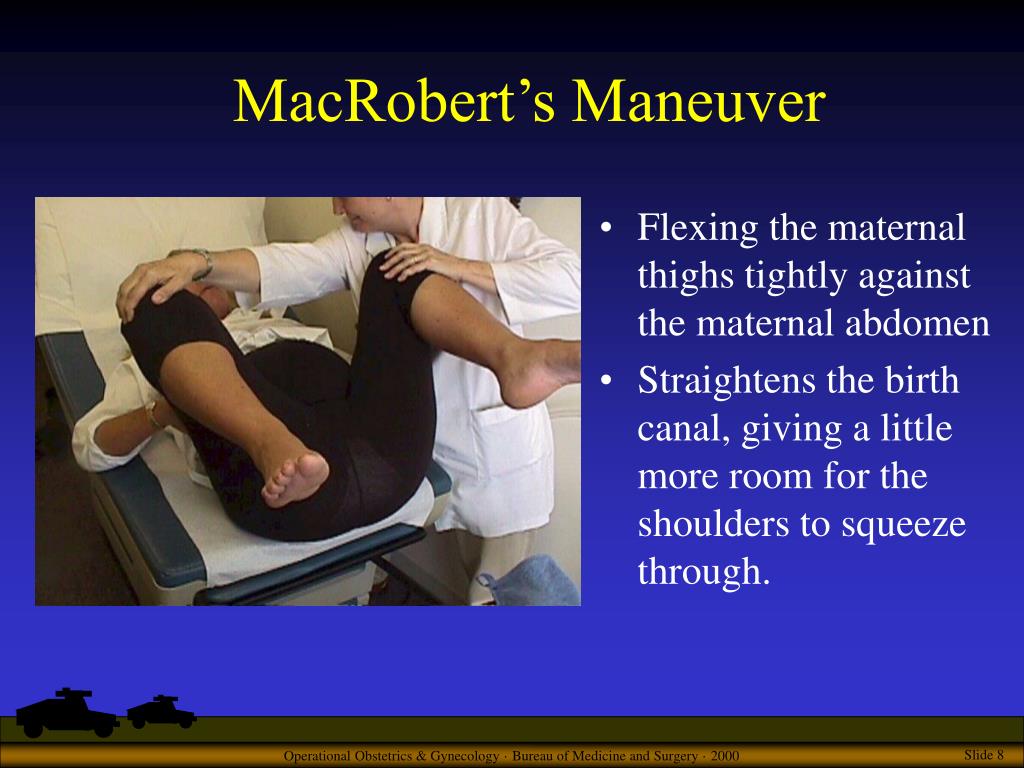 MacRobert's Maneuver

• Flexing the maternal thighs tightly against the maternal abdomen
• Straightens the birth canal, giving a little more room for the shoulders to squeeze through.

Operational Obstetrics & Gynecology · Bureau of Medicine and Surgery · 2000

Slide 8